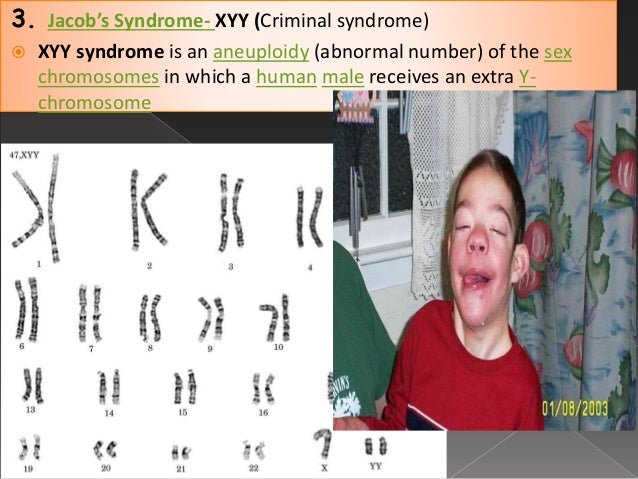 3. Jacob's Syndrome- XYY (Criminal syndrome)

XYY syndrome is an aneuploidy (abnormal number) of the sex chromosomes in which a human male receives an extra Y-chromosome

47,XYY

1 2 3 4

6 7 8 9 10

13 14 15 16

19 20 21 22 X YY

01/08/2003